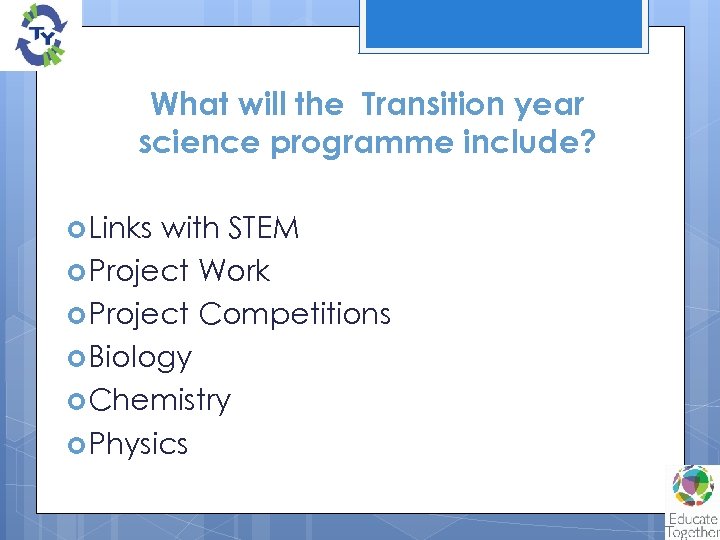 TY

What will the  Transition year science programme include?

Links with STEM
Project Work
Project Competitions
Biology
Chemistry
Physics

Educate Together